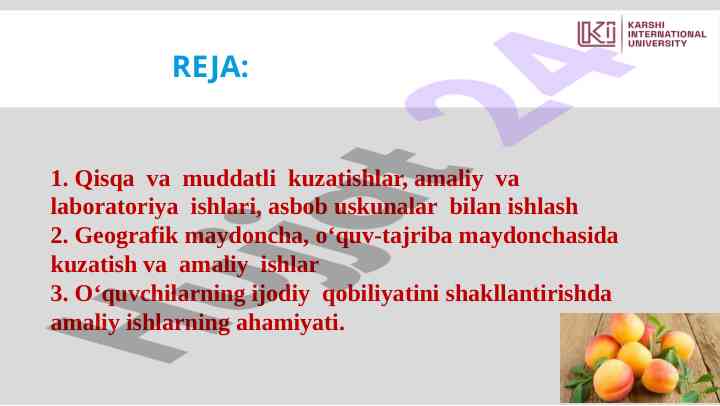 KARSHI INTERNATIONAL UNIVERSITY

REJA:

Hujjat 24

1. Qisqa va muddatli kuzatishlar, amaliy va laboratoriya ishlari, asbob uskunalar bilan ishlash
2. Geografik maydoncha, o‘quv-tajriba maydonchasida kuzatish va amaliy ishlar
3. O‘quvchilarning ijodiy qobiliyatini shakllantirishda amaliy ishlarning ahamiyati.